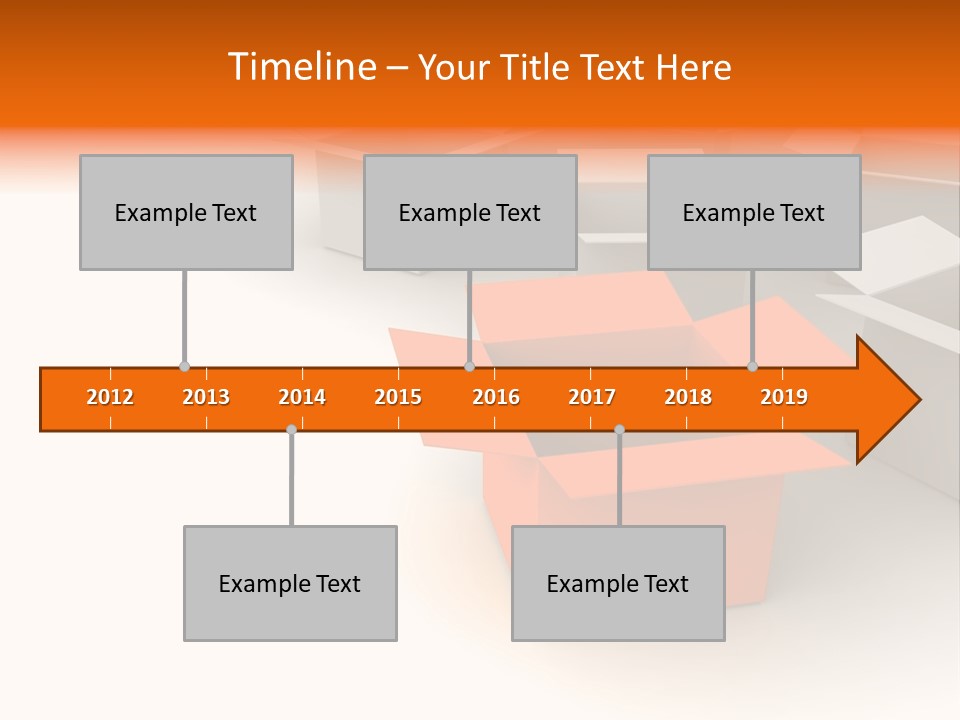 Timeline – Your Title Text Here

Example Text

Example Text

Example Text

2012 2013 2014 2015 2016 2017 2018 2019

Example Text

Example Text